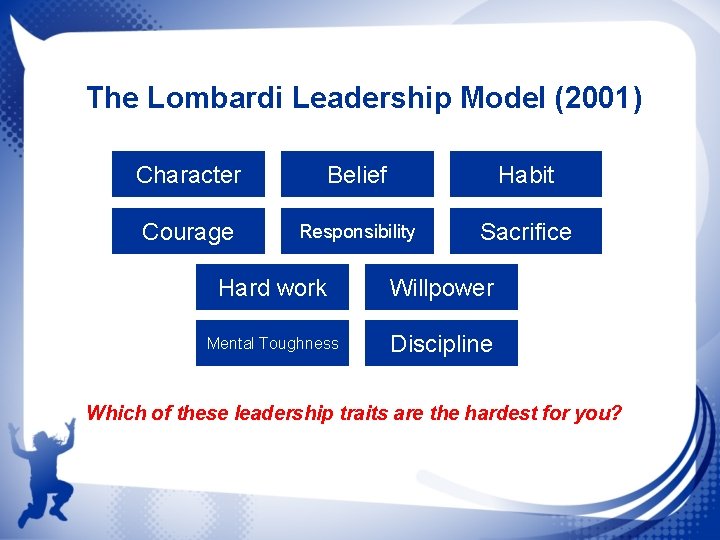 The Lombardi Leadership Model (2001)

Character

Belief

Habit

Courage

Responsibility

Sacrifice

Hard work

Willpower

Mental Toughness

Discipline

Which of these leadership traits are the hardest for you?